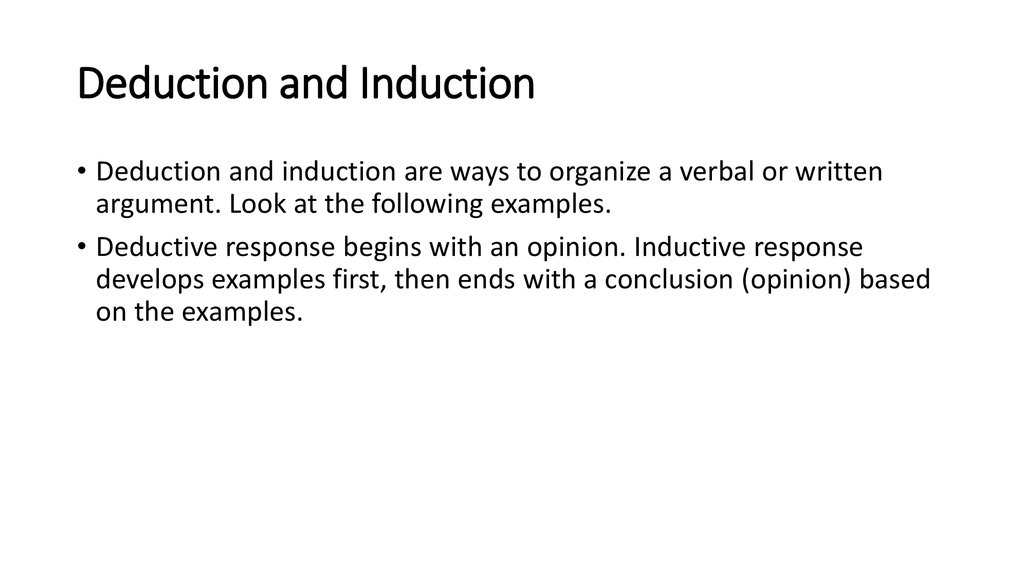 Deduction and Induction

• Deduction and induction are ways to organize a verbal or written argument. Look at the following examples.

• Deductive response begins with an opinion. Inductive response develops examples first, then ends with a conclusion (opinion) based on the examples.